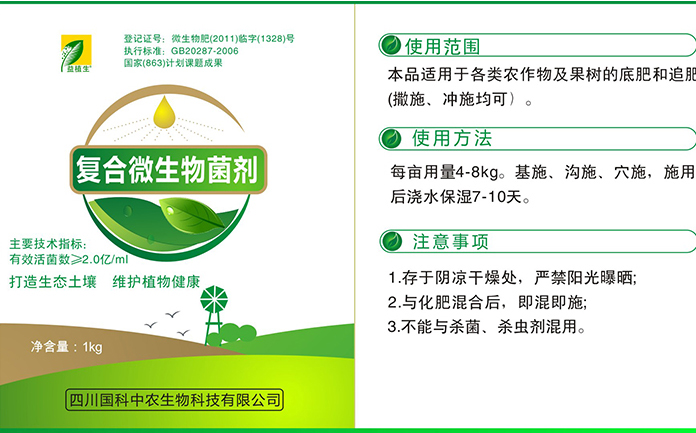 益植生

登记证号：微生物肥(2011)临字(1328)号
执行标准：GB20287-2006
国家(863)计划课题成果

复合微生物菌剂

主要技术指标：
有效活菌数≥2.0亿/ml

打造生态土壤　维护植物健康

净含量：1kg

四川国科中农生物科技有限公司

使用范围

本品适用于各类农作物及果树的底肥和追肥(撒施、冲施均可）。

使用方法

每亩用量4-8kg。基施、沟施、穴施，施用后浇水保湿7-10天。

注意事项

1.存于阴凉干燥处，严禁阳光曝晒;
2.与化肥混合后，即混即施;
3.不能与杀菌、杀虫剂混用。